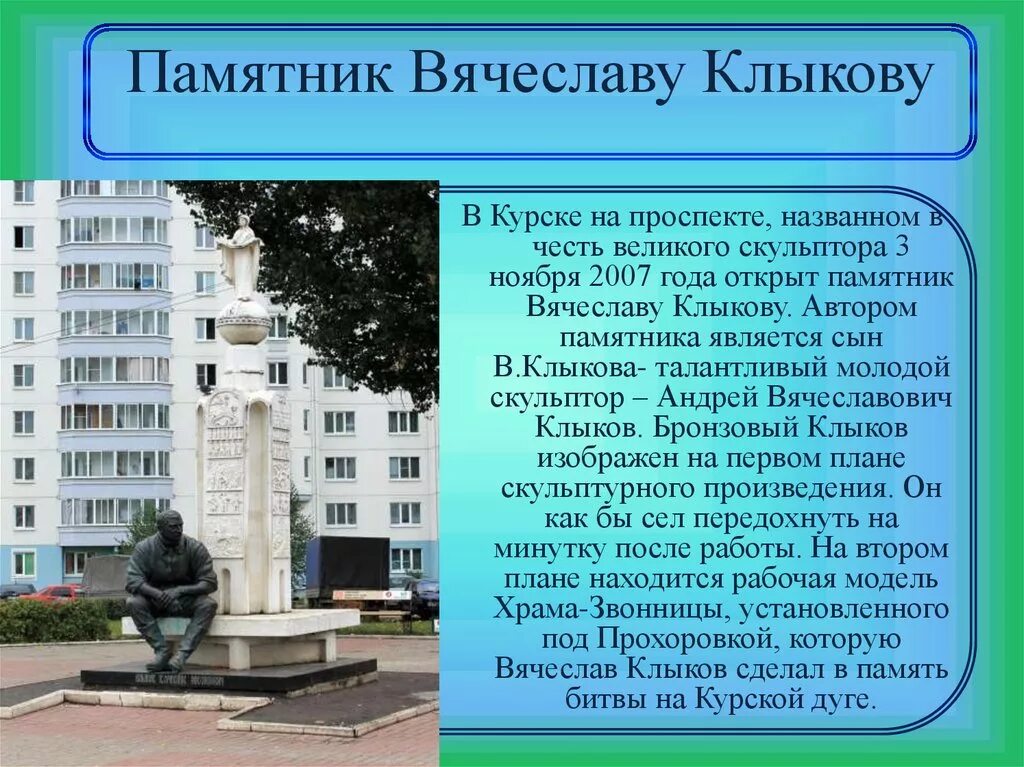 Памятник Вячеславу Клыкову

В Курске на проспекте, названном в честь великого скульптора 3 ноября 2007 года открыт памятник Вячеславу Клыкову. Автором памятника является сын В.Клыкова- талантливый молодой скульптор – Андрей Вячеславович Клыков. Бронзовый Клыков изображен на первом плане скульптурного произведения. Он как бы сел передохнуть на минутку после работы. На втором плане находится рабочая модель Храма-Звонницы, установленного под Прохоровкой, которую Вячеслав Клыков сделал в память битвы на Курской дуге.